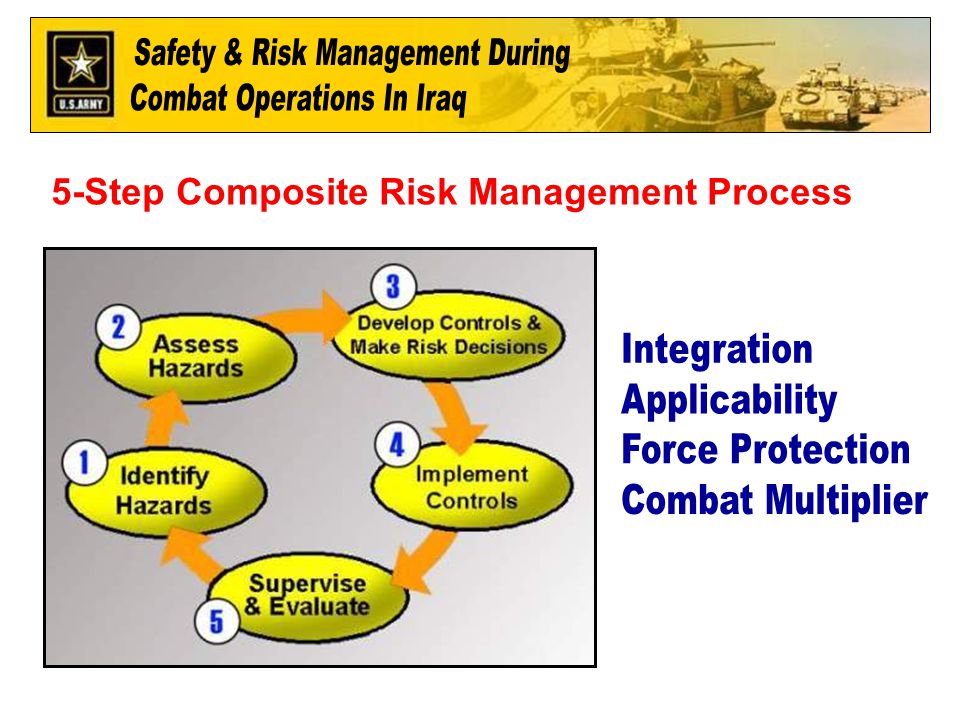 U.S.ARMY

Safety & Risk Management During Combat Operations In Iraq

5-Step Composite Risk Management Process

1 Identify Hazards

2 Assess Hazards

3 Develop Controls & Make Risk Decisions

4 Implement Controls

5 Supervise & Evaluate

Integration
Applicability
Force Protection
Combat Multiplier